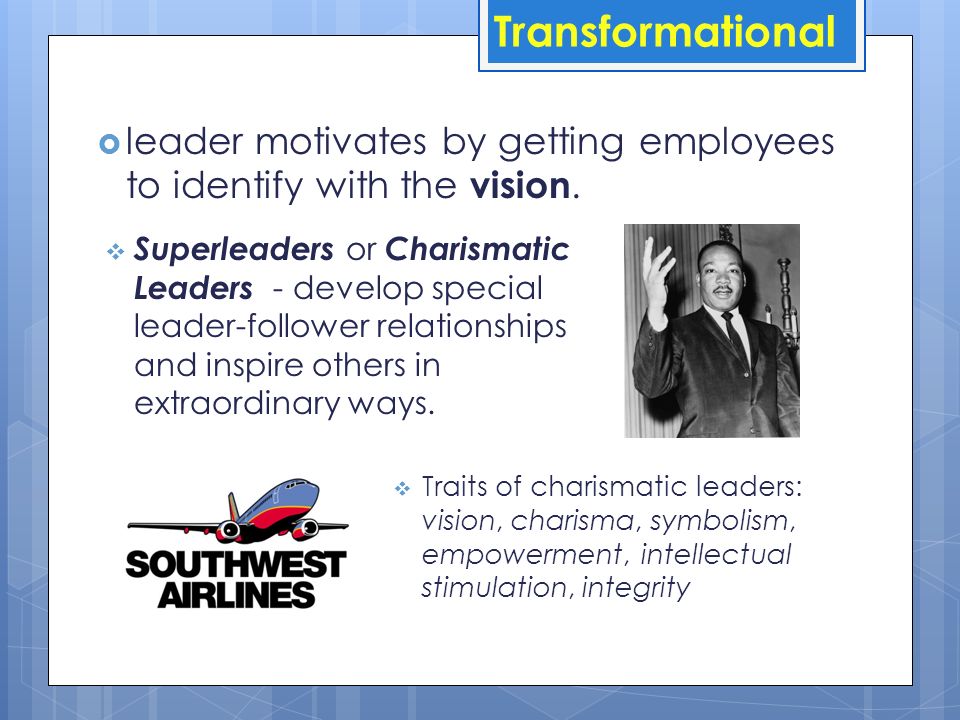 Transformational

leader motivates by getting employees to identify with the vision.

Superleaders or Charismatic Leaders - develop special leader-follower relationships and inspire others in extraordinary ways.

SOUTHWEST AIRLINES

Traits of charismatic leaders: vision, charisma, symbolism, empowerment, intellectual stimulation, integrity